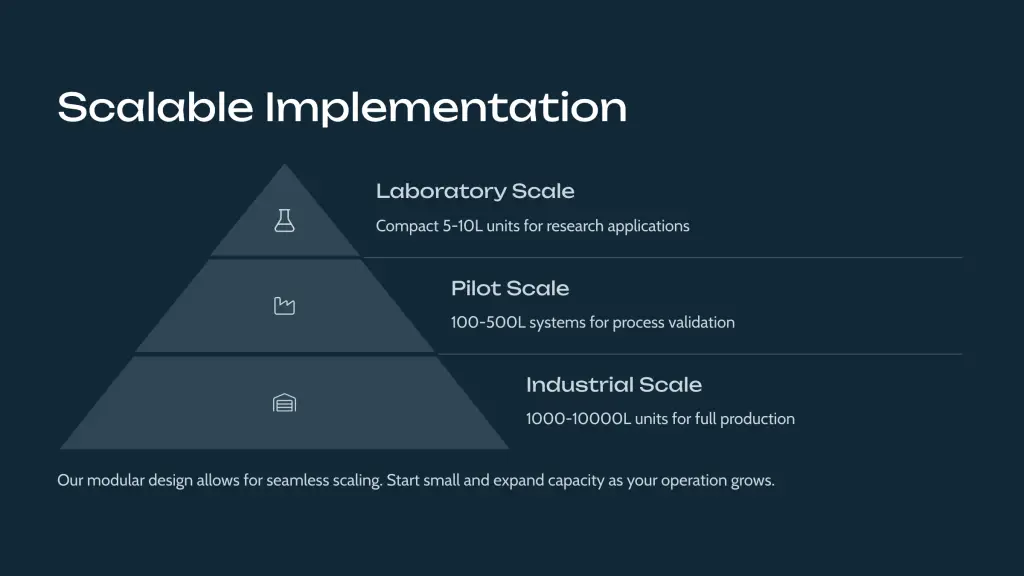 Scalable Implementation

Laboratory Scale

Compact 5-10L units for research applications

Pilot Scale

100-500L systems for process validation

Industrial Scale

1000-10000L units for full production

Our modular design allows for seamless scaling. Start small and expand capacity as your operation grows.